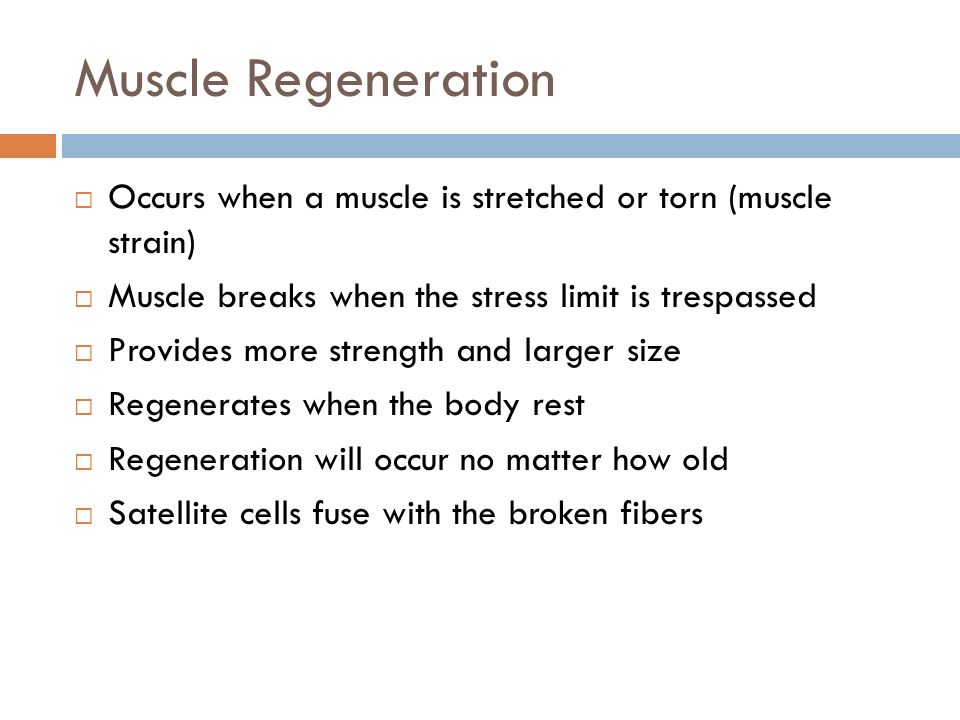 Muscle Regeneration

□ Occurs when a muscle is stretched or torn (muscle strain)

□ Muscle breaks when the stress limit is trespassed

□ Provides more strength and larger size

□ Regenerates when the body rest

□ Regeneration will occur no matter how old

□ Satellite cells fuse with the broken fibers